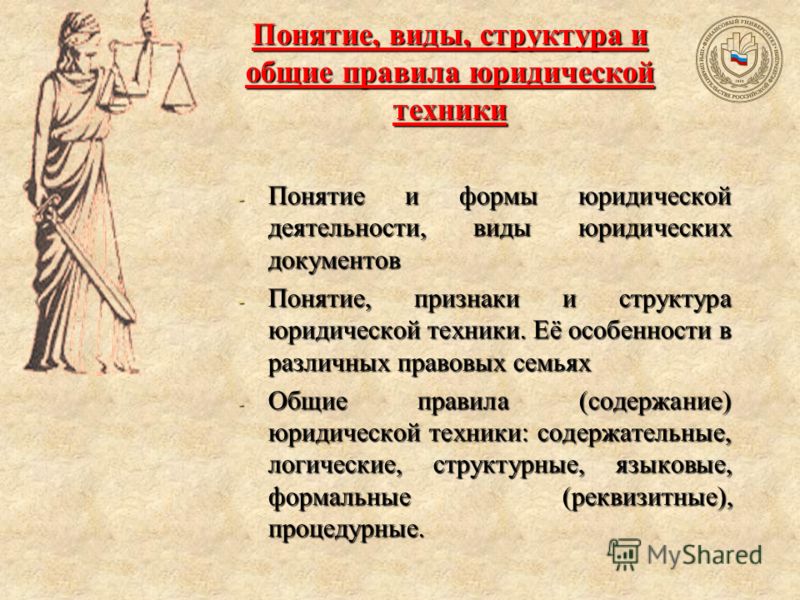 Понятие, виды, структура и общие правила юридической техники

- Понятие и формы юридической деятельности, виды юридических документов

- Понятие, признаки и структура юридической техники. Её особенности в различных правовых семьях

- Общие правила (содержание) юридической техники: содержательные, логические, структурные, языковые, формальные (реквизитные), процедурные.

MyShared